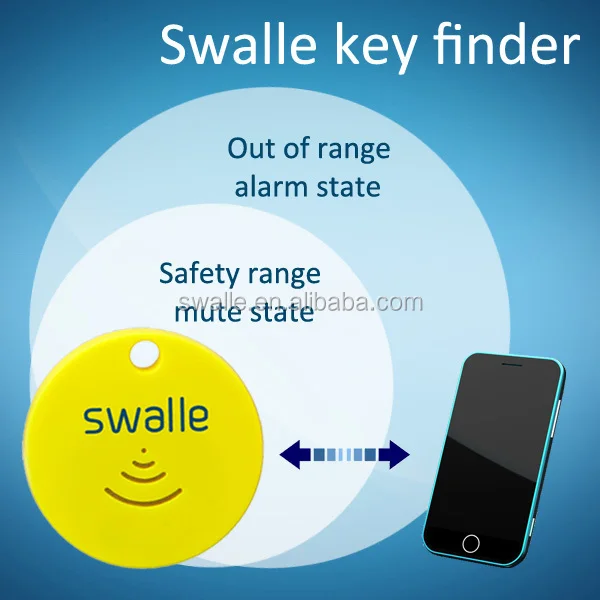 Swalle key finder

Out of range alarm state

Safety range mute state

swalle.en.alibaba.com

swalle